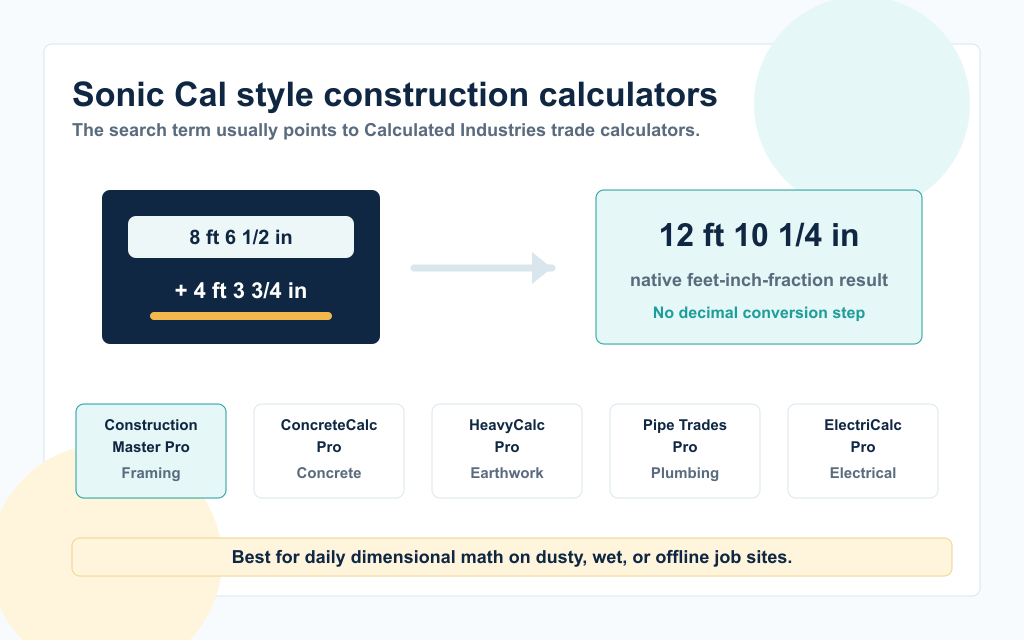 Sonic Cal style construction calculators

The search term usually points to Calculated Industries trade calculators.

8 ft 6 1/2 in

+ 4 ft 3 3/4 in

12 ft 10 1/4 in

native feet-inch-fraction result

No decimal conversion step

Construction Master Pro
Framing

ConcreteCalc Pro
Concrete

HeavyCalc Pro
Earthwork

Pipe Trades Pro
Plumbing

ElectriCalc Pro
Electrical

Best for daily dimensional math on dusty, wet, or offline job sites.